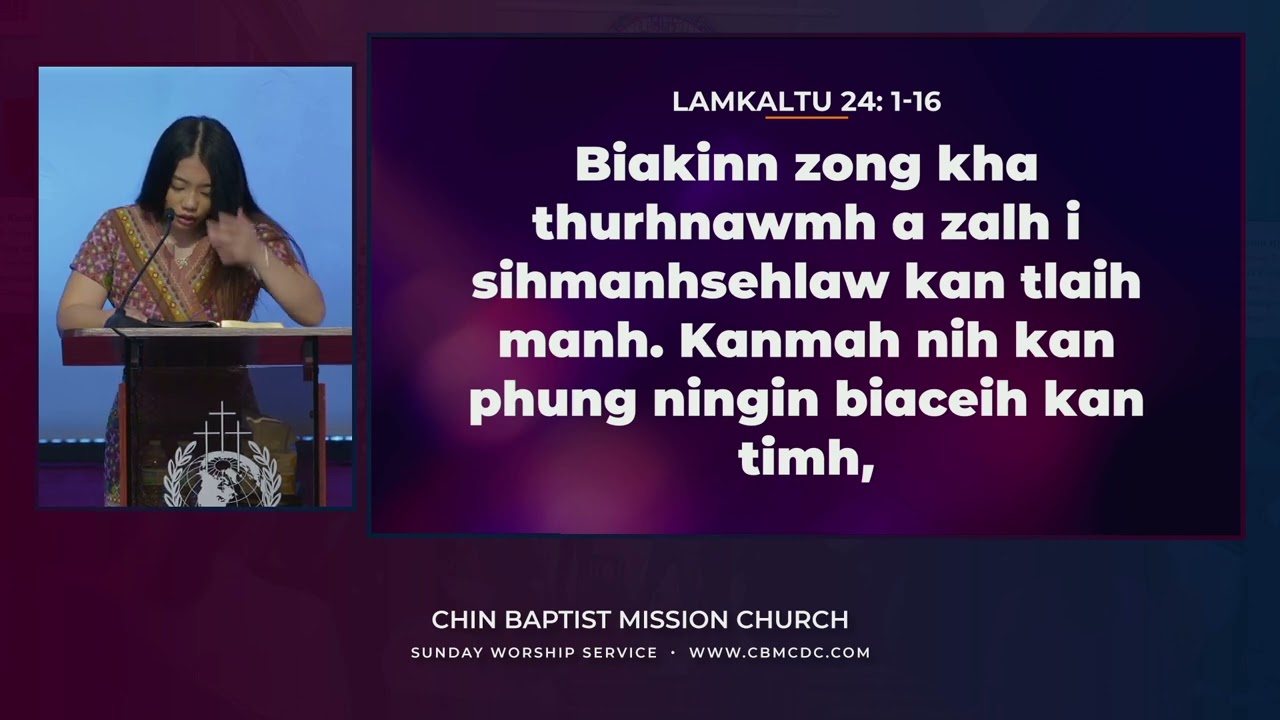 LAMKALTU 24: 1-16

Biakinn zong kha thurhnawmh a zalh i sihmanhsehlaw kan tlaih manh. Kanmah nih kan phung ningin biaceih kan timh,

CHIN BAPTIST MISSION CHURCH

SUNDAY WORSHIP SERVICE • WWW.CBMCDC.COM